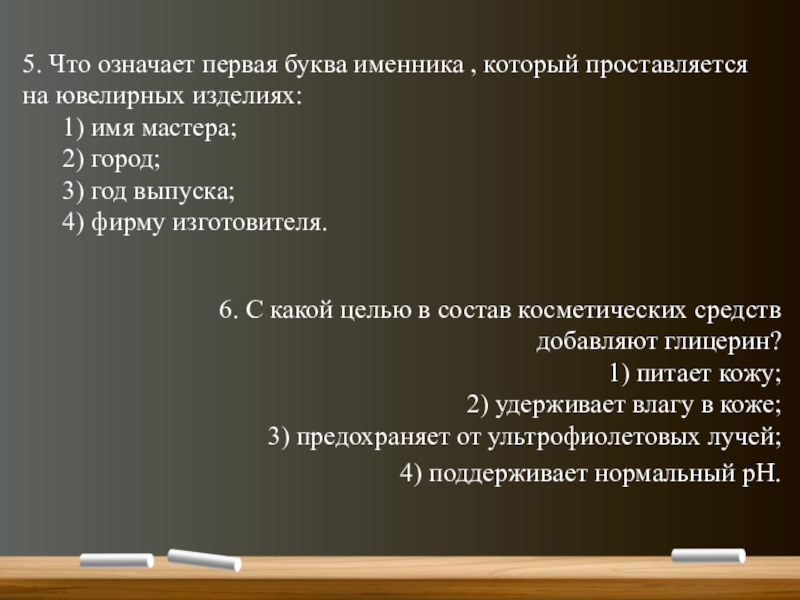 5. Что означает первая буква именника , который проставляется на ювелирных изделиях:
1) имя мастера;
2) город;
3) год выпуска;
4) фирму изготовителя.

6. С какой целью в состав косметических средств добавляют глицерин?
1) питает кожу;
2) удерживает влагу в коже;
3) предохраняет от ультрофиолетовых лучей;
4) поддерживает нормальный pH.